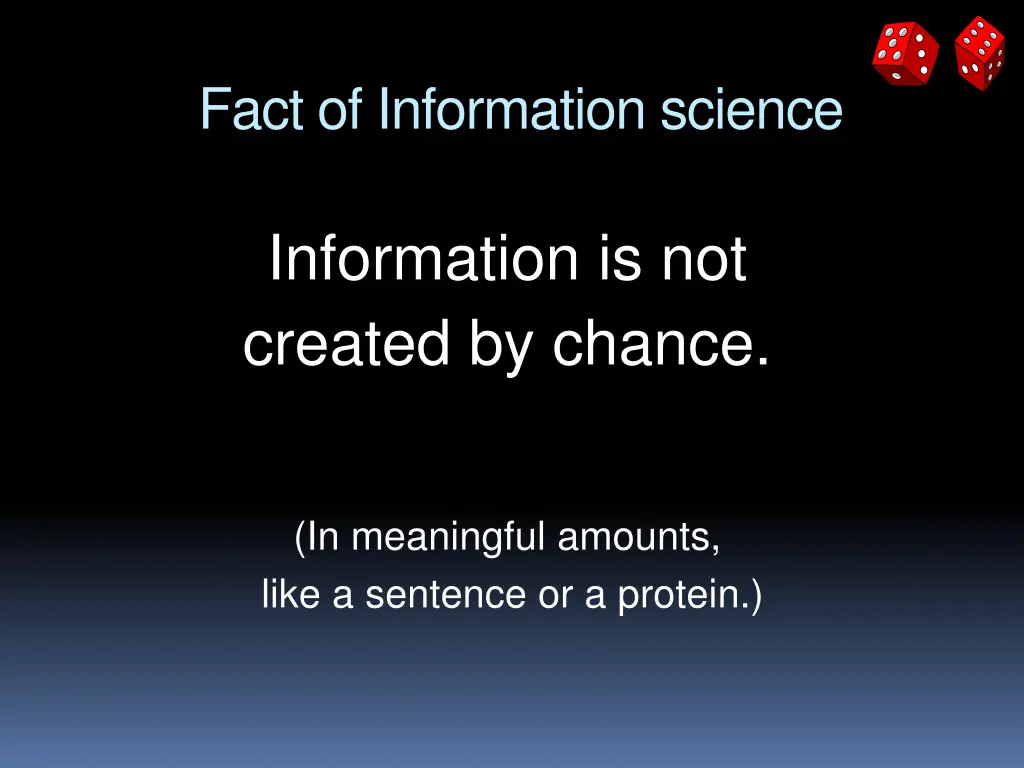 Fact of Information science

Information is not created by chance.

(In meaningful amounts, like a sentence or a protein.)